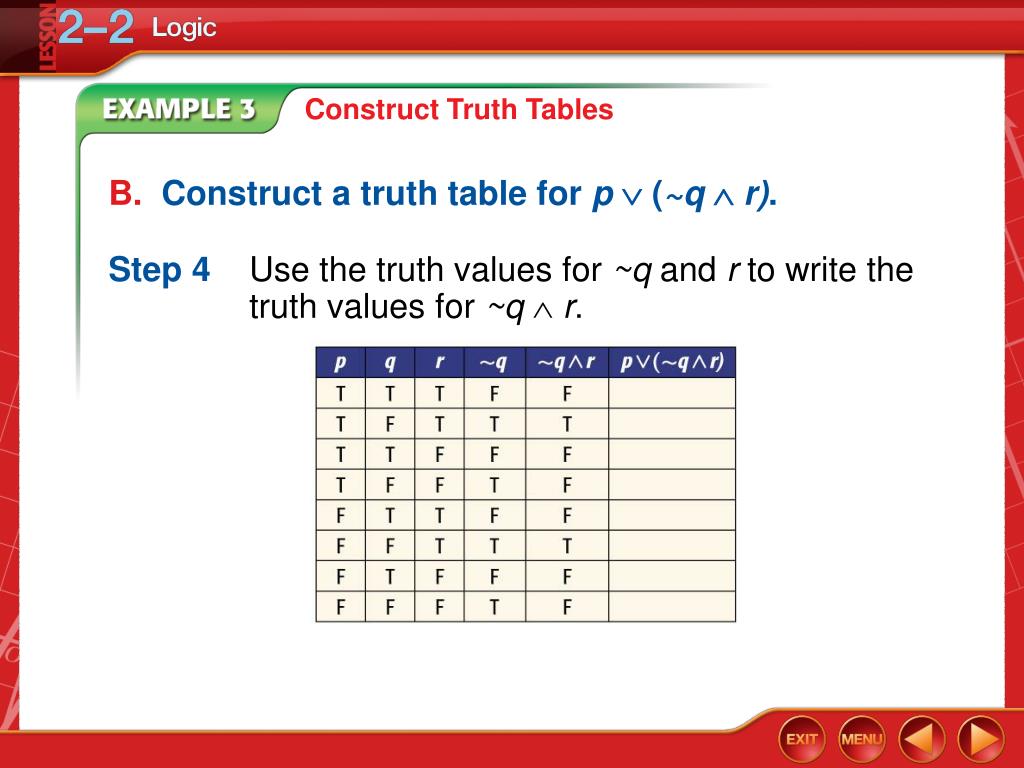 LESSON 2–2 Logic

EXAMPLE 3 Construct Truth Tables

B. Construct a truth table for $p \vee (\sim q \wedge r)$.

Step 4 Use the truth values for $\sim q$ and $r$ to write the truth values for $\sim q \wedge r$.

| $p$ | $q$ | $r$ | $\sim q$ | $\sim q \wedge r$ | $p \vee (\sim q \wedge r)$ |
|---|---|---|---|---|---|
| T | T | T | F | F | |
| T | F | T | T | T | |
| T | T | F | F | F | |
| T | F | F | T | F | |
| F | T | T | F | F | |
| F | F | T | T | T | |
| F | T | F | F | F | |
| F | F | F | T | F | |

EXIT MENU